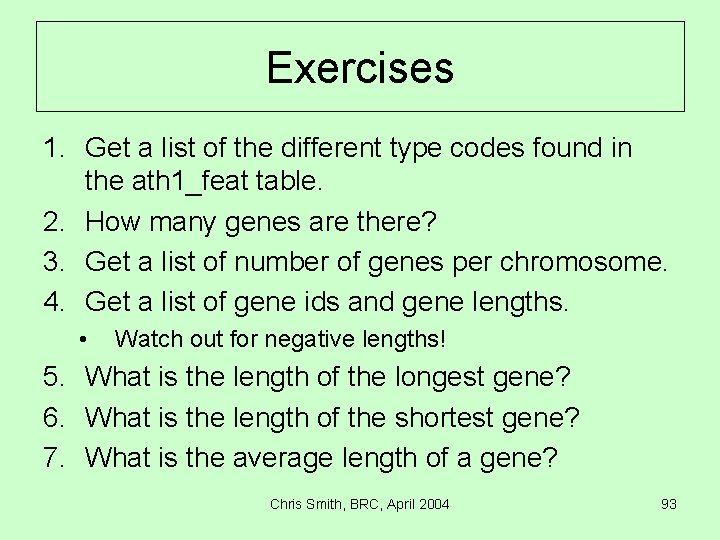 Exercises

1. Get a list of the different type codes found in the ath1_feat table.
2. How many genes are there?
3. Get a list of number of genes per chromosome.
4. Get a list of gene ids and gene lengths.
 • Watch out for negative lengths!
5. What is the length of the longest gene?
6. What is the length of the shortest gene?
7. What is the average length of a gene?

Chris Smith, BRC, April 2004

93